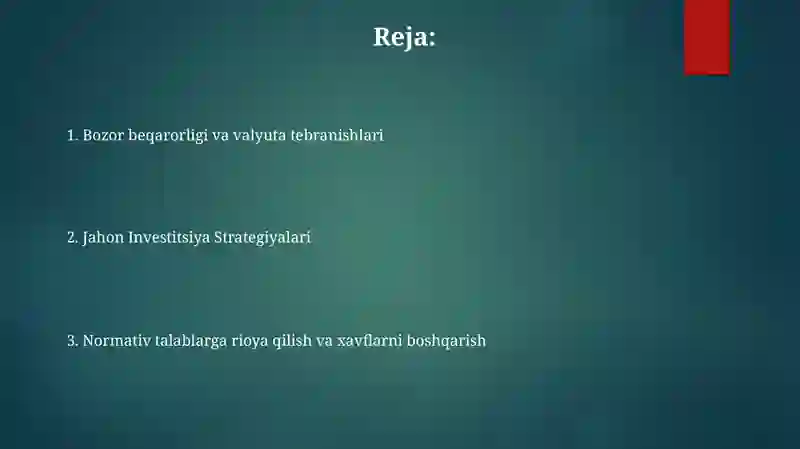 Reja:

1. Bozor beqarorligi va valyuta tebranishlari

2. Jahon Investitsiya Strategiyalari

3. Normativ talablarga rioya qilish va xavflarni boshqarish